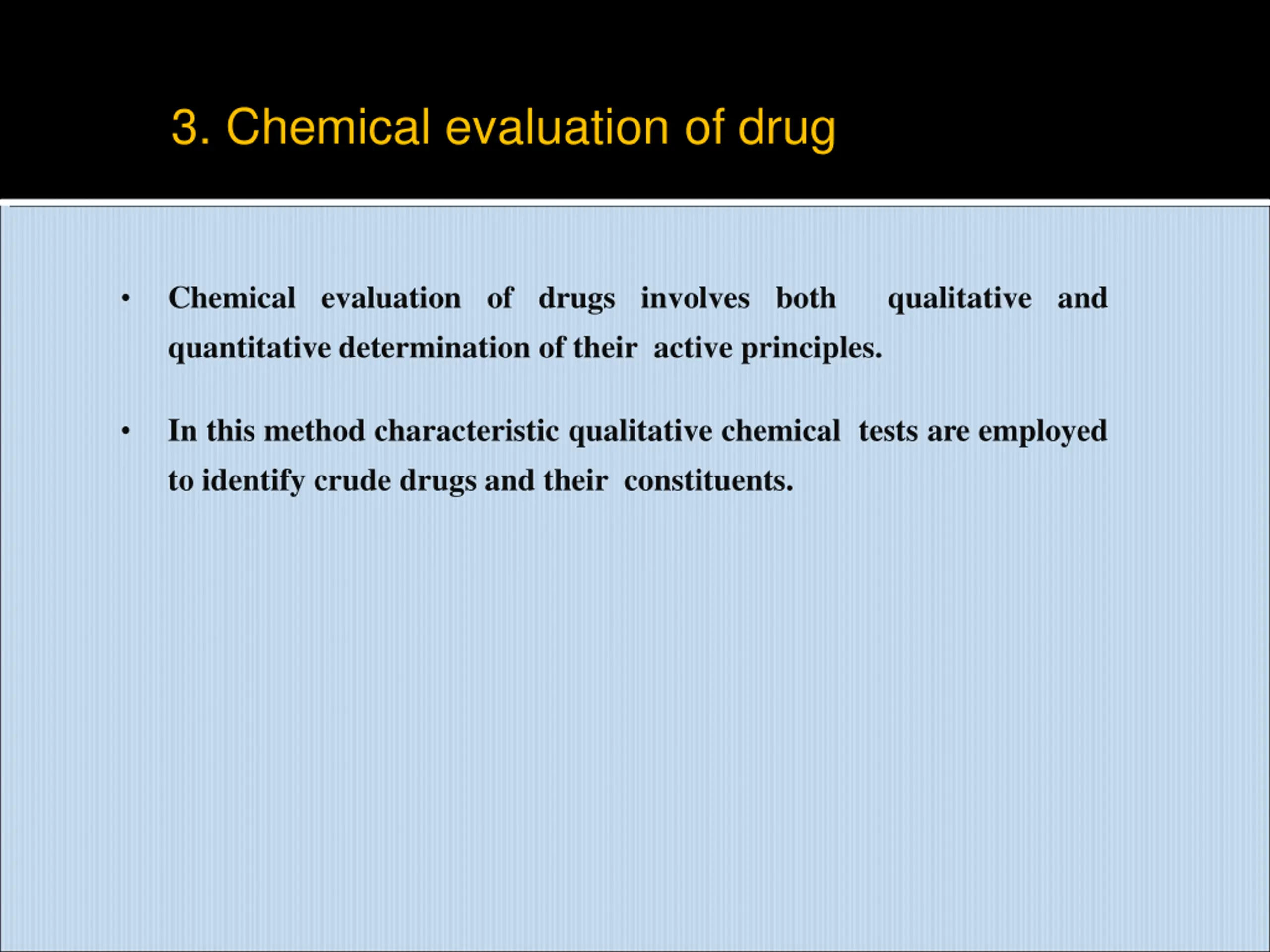 3. Chemical evaluation of drug

• Chemical evaluation of drugs involves both qualitative and quantitative determination of their active principles.

• In this method characteristic qualitative chemical tests are employed to identify crude drugs and their constituents.